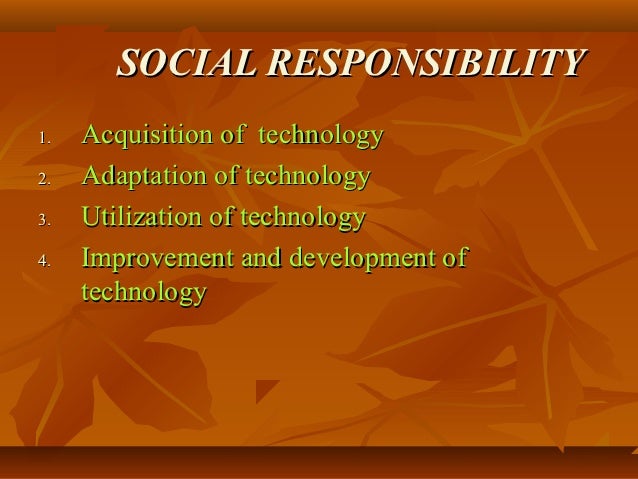 SOCIAL RESPONSIBILITY

1. Acquisition of technology
2. Adaptation of technology
3. Utilization of technology
4. Improvement and development of technology